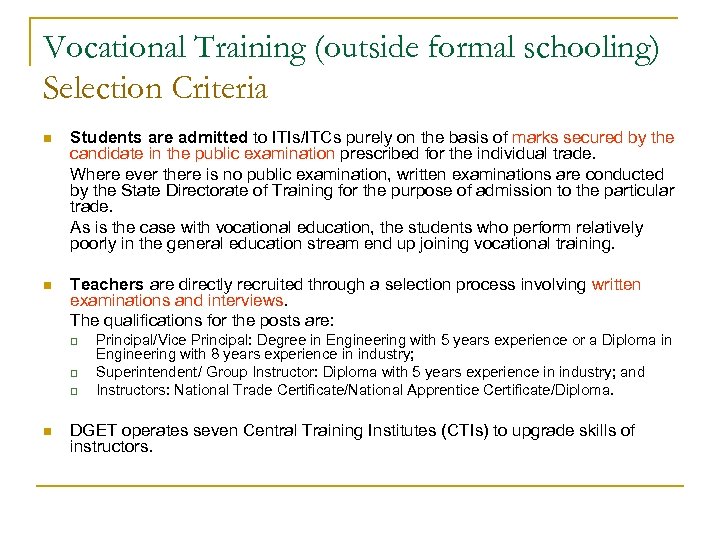 Vocational Training (outside formal schooling)
Selection Criteria

Students are admitted to ITIs/ITCs purely on the basis of marks secured by the candidate in the public examination prescribed for the individual trade.

Where ever there is no public examination, written examinations are conducted by the State Directorate of Training for the purpose of admission to the particular trade.

As is the case with vocational education, the students who perform relatively poorly in the general education stream end up joining vocational training.

Teachers are directly recruited through a selection process involving written examinations and interviews.

The qualifications for the posts are:

Principal/Vice Principal: Degree in Engineering with 5 years experience or a Diploma in Engineering with 8 years experience in industry;

Superintendent/ Group Instructor: Diploma with 5 years experience in industry; and

Instructors: National Trade Certificate/National Apprentice Certificate/Diploma.

DGET operates seven Central Training Institutes (CTIs) to upgrade skills of instructors.